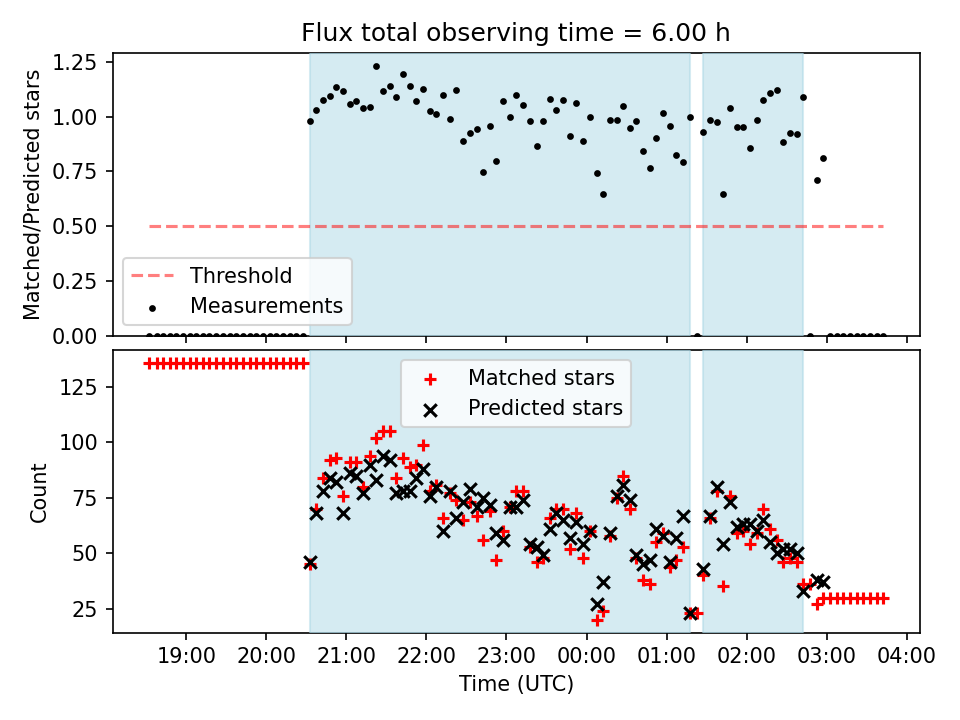 Flux total observing time = 6.00 h

Matched/Predicted stars

1.25
1.00
0.75
0.50
0.25
0.00

Threshold
Measurements

Count

125
100
75
50
25

Matched stars
Predicted stars

19:00 20:00 21:00 22:00 23:00 00:00 01:00 02:00 03:00 04:00

Time (UTC)